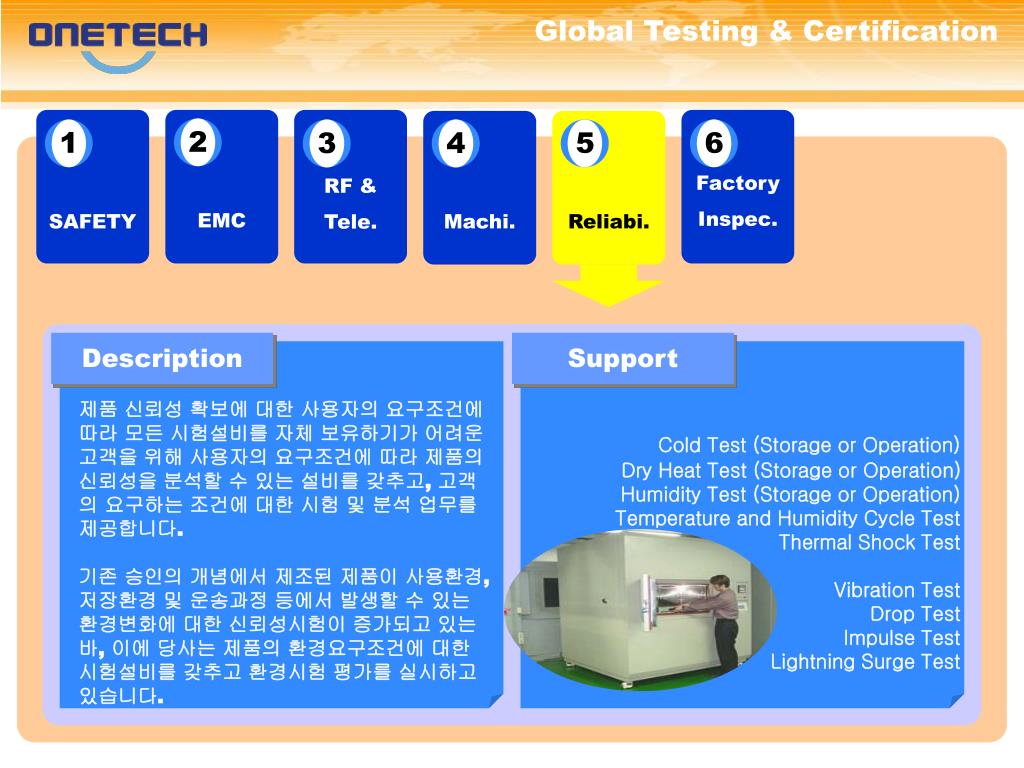 ONETECH

Global Testing & Certification

1
SAFETY

2
EMC

3
RF &
Tele.

4
Machi.

5
Reliabi.

6
Factory
Inspec.

Description

제품 신뢰성 확보에 대한 사용자의 요구조건에 따라 모든 시험설비를 자체 보유하기가 어려운 고객을 위해 사용자의 요구조건에 따라 제품의 신뢰성을 분석할 수 있는 설비를 갖추고, 고객의 요구하는 조건에 대한 시험 및 분석 업무를 제공합니다.

기존 승인의 개념에서 제조된 제품이 사용환경, 저장환경 및 운송과정 등에서 발생할 수 있는 환경변화에 대한 신뢰성시험이 증가되고 있는 바, 이에 당사는 제품의 환경요구조건에 대한 시험설비를 갖추고 환경시험 평가를 실시하고 있습니다.

Support

Cold Test (Storage or Operation)
Dry Heat Test (Storage or Operation)
Humidity Test (Storage or Operation)
Temperature and Humidity Cycle Test
Thermal Shock Test

Vibration Test
Drop Test
Impulse Test
Lightning Surge Test